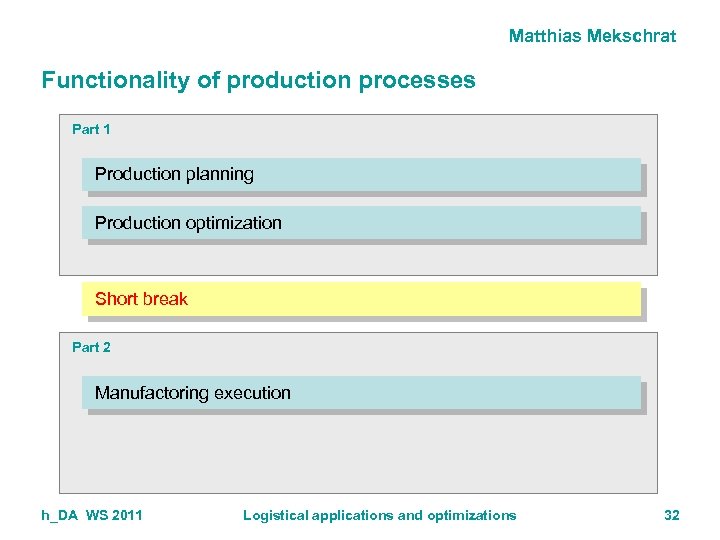 Matthias Mekschrat

Functionality of production processes

Part 1

Production planning

Production optimization

Short break

Part 2

Manufactoring execution

h_DA WS 2011

Logistical applications and optimizations

32